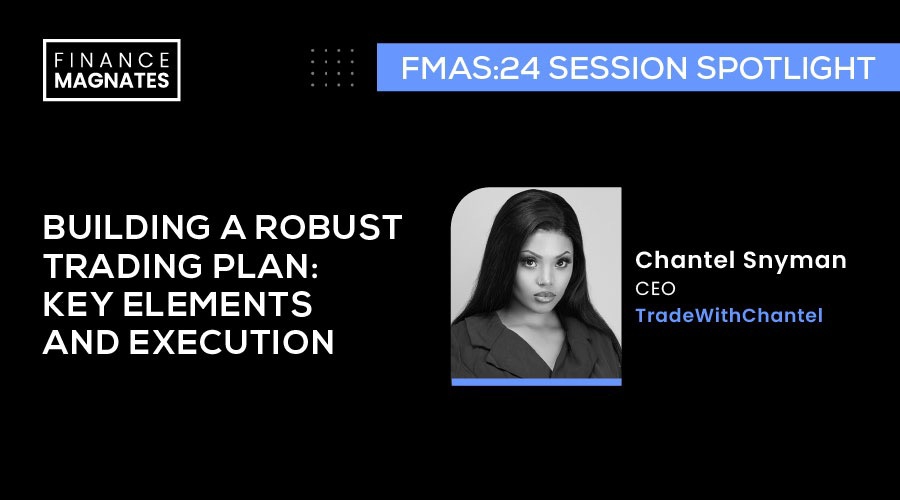 FINANCE MAGNATES

FMAS:24 SESSION SPOTLIGHT

BUILDING A ROBUST TRADING PLAN: KEY ELEMENTS AND EXECUTION

Chantel Snyman
CEO
TradeWithChantel